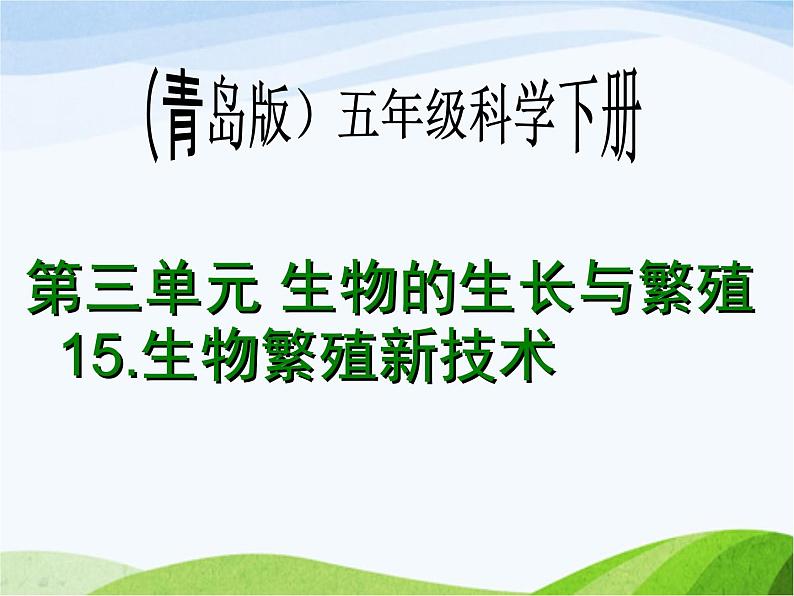 (青岛版）五年级科学下册

第三单元 生物的生长与繁殖
15.生物繁殖新技术